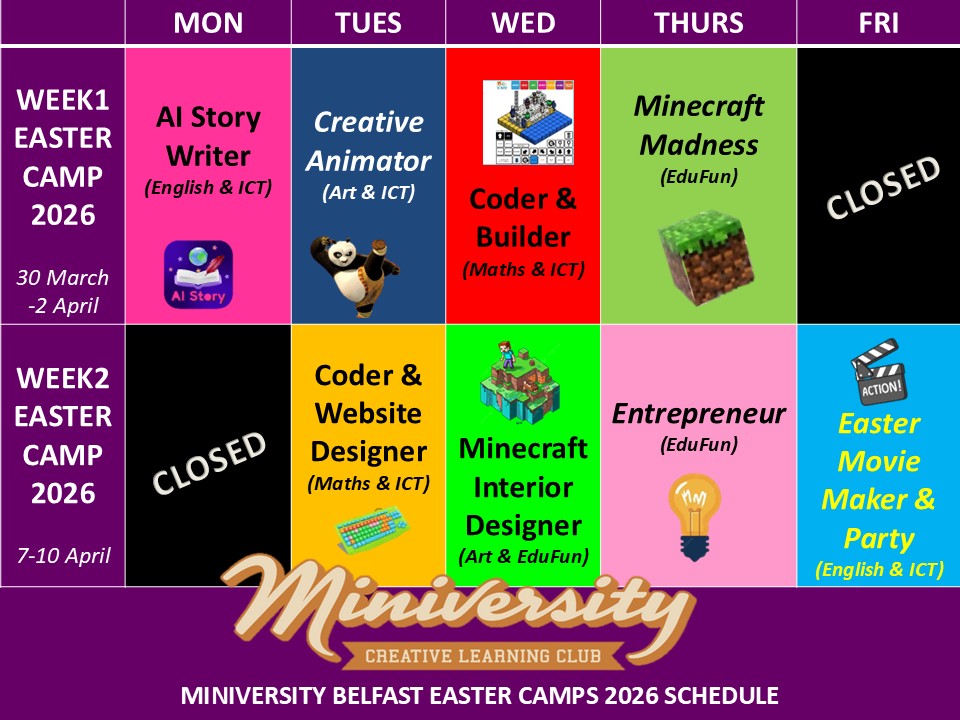 | | MON | TUES | WED | THURS | FRI |
|---|---|---|---|---|---|
| WEEK1 EASTER CAMP 2026 30 March -2 April | AI Story Writer (English & ICT) AI Story | Creative Animator (Art & ICT) | Coder & Builder (Maths & ICT) | Minecraft Madness (EduFun) | CLOSED |
| WEEK2 EASTER CAMP 2026 7-10 April | CLOSED | Coder & Website Designer (Maths & ICT) | Minecraft Interior Designer (Art & EduFun) | Entrepreneur (EduFun) | ACTION! Easter Movie Maker & Party (English & ICT) |

Miniversity
CREATIVE LEARNING CLUB

MINIVERSITY BELFAST EASTER CAMPS 2026 SCHEDULE